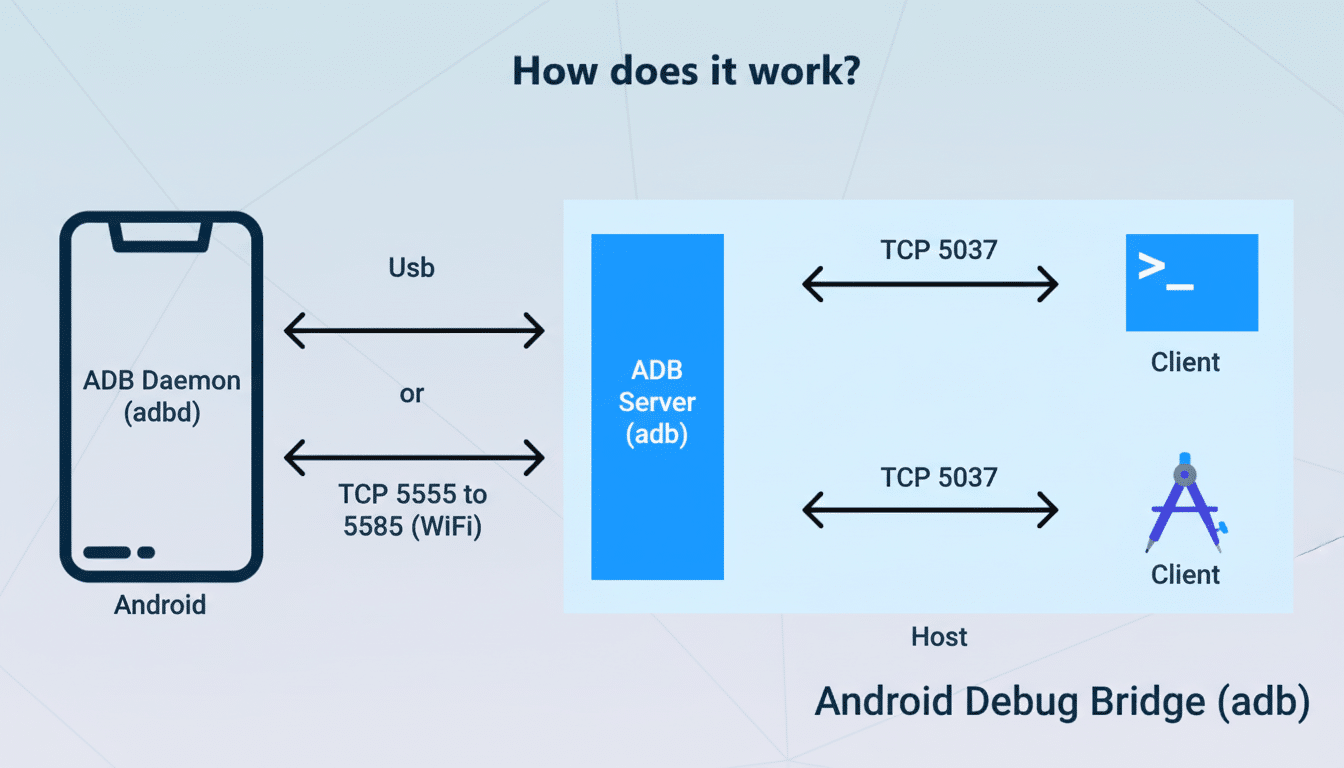 How does it work?

ADB Daemon (adbd)

Android

Usb

or

TCP 5555 to 5585 (WiFi)

ADB Server (adb)

TCP 5037

>_

Client

TCP 5037

Client

Host

Android Debug Bridge (adb)